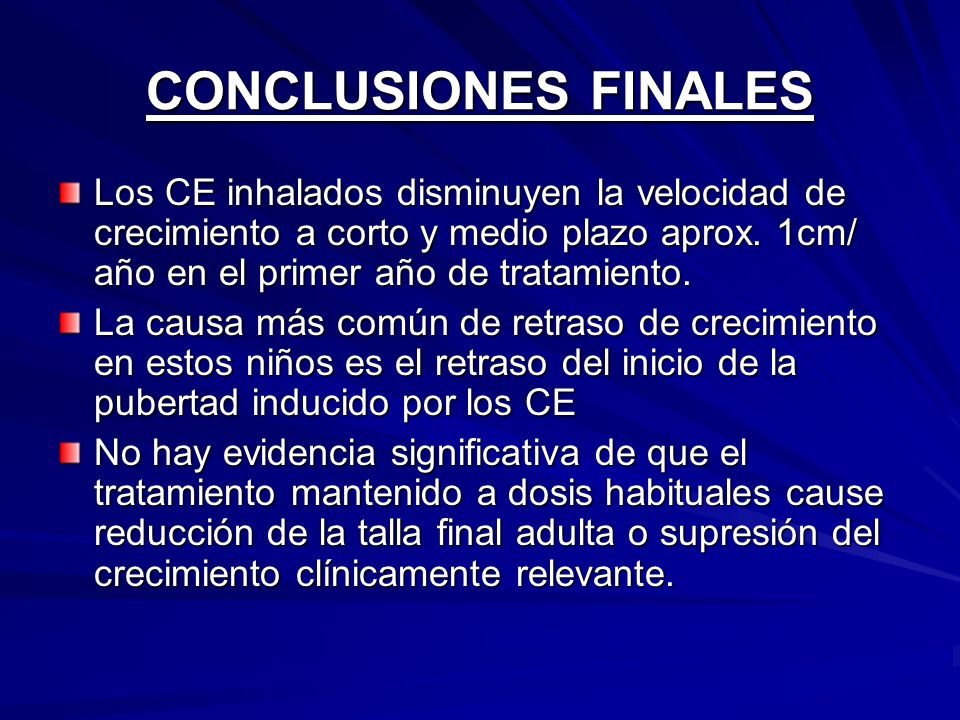 CONCLUSIONES FINALES

Los CE inhalados disminuyen la velocidad de crecimiento a corto y medio plazo aprox. 1cm/ año en el primer año de tratamiento.

La causa más común de retraso de crecimiento en estos niños es el retraso del inicio de la pubertad inducido por los CE

No hay evidencia significativa de que el tratamiento mantenido a dosis habituales cause reducción de la talla final adulta o supresión del crecimiento clínicamente relevante.